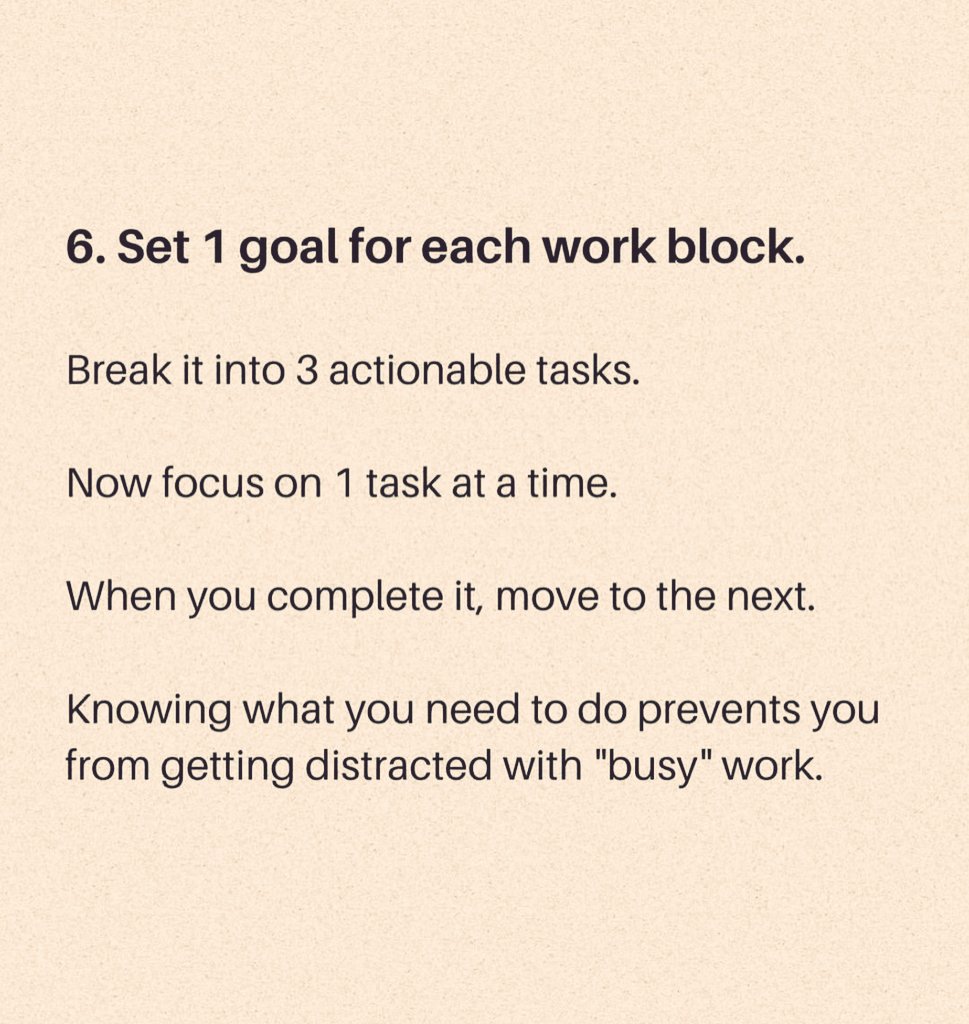 6. Set 1 goal for each work block.

Break it into 3 actionable tasks.

Now focus on 1 task at a time.

When you complete it, move to the next.

Knowing what you need to do prevents you from getting distracted with "busy" work.